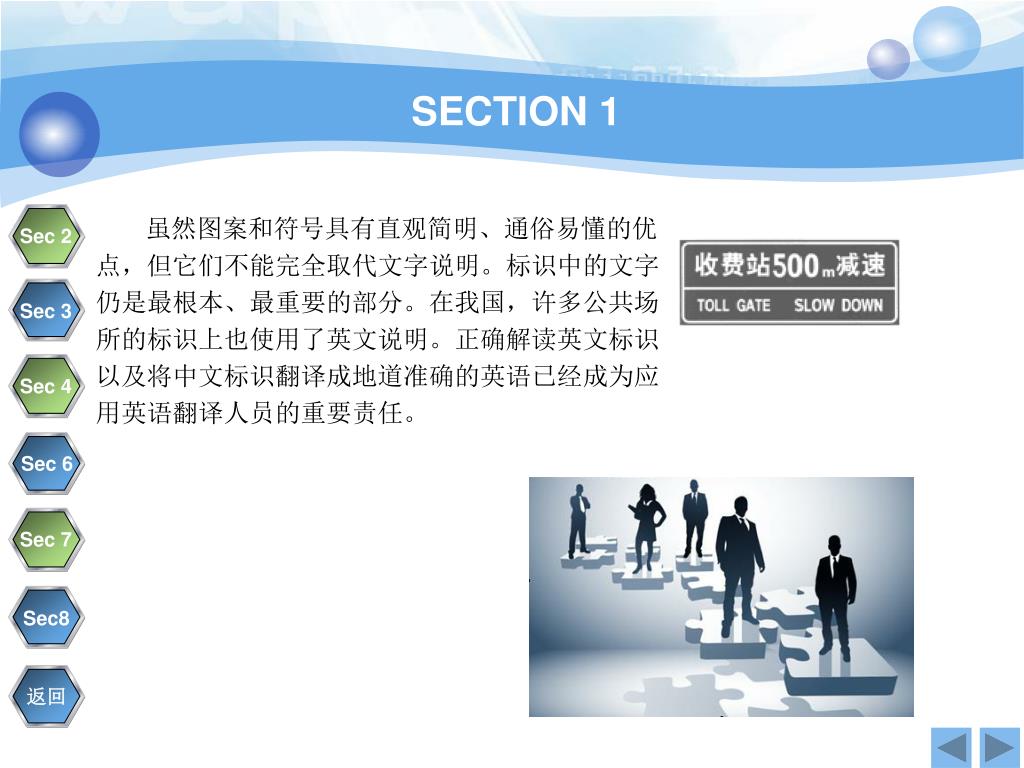 SECTION 1

Sec 2
Sec 3
Sec 4
Sec 6
Sec 7
Sec8
返回

虽然图案和符号具有直观简明、通俗易懂的优点，但它们不能完全取代文字说明。标识中的文字仍是最根本、最重要的部分。在我国，许多公共场所的标识上也使用了英文说明。正确解读英文标识以及将中文标识翻译成地道准确的英语已经成为应用英语翻译人员的重要责任。

收费站500m减速
TOLL GATE SLOW DOWN